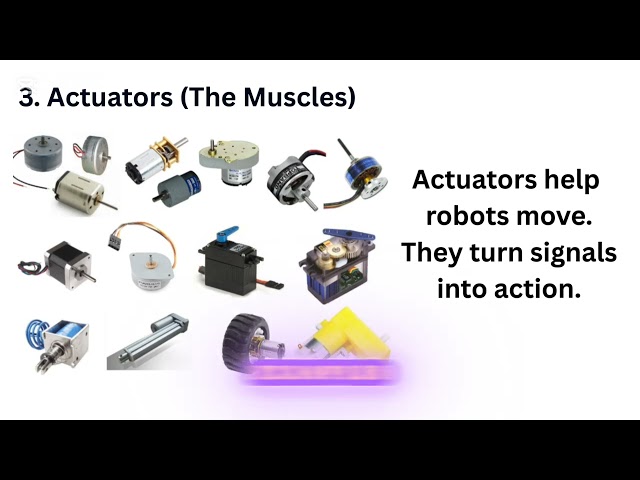 3. Actuators (The Muscles)

Actuators help robots move. They turn signals into action.